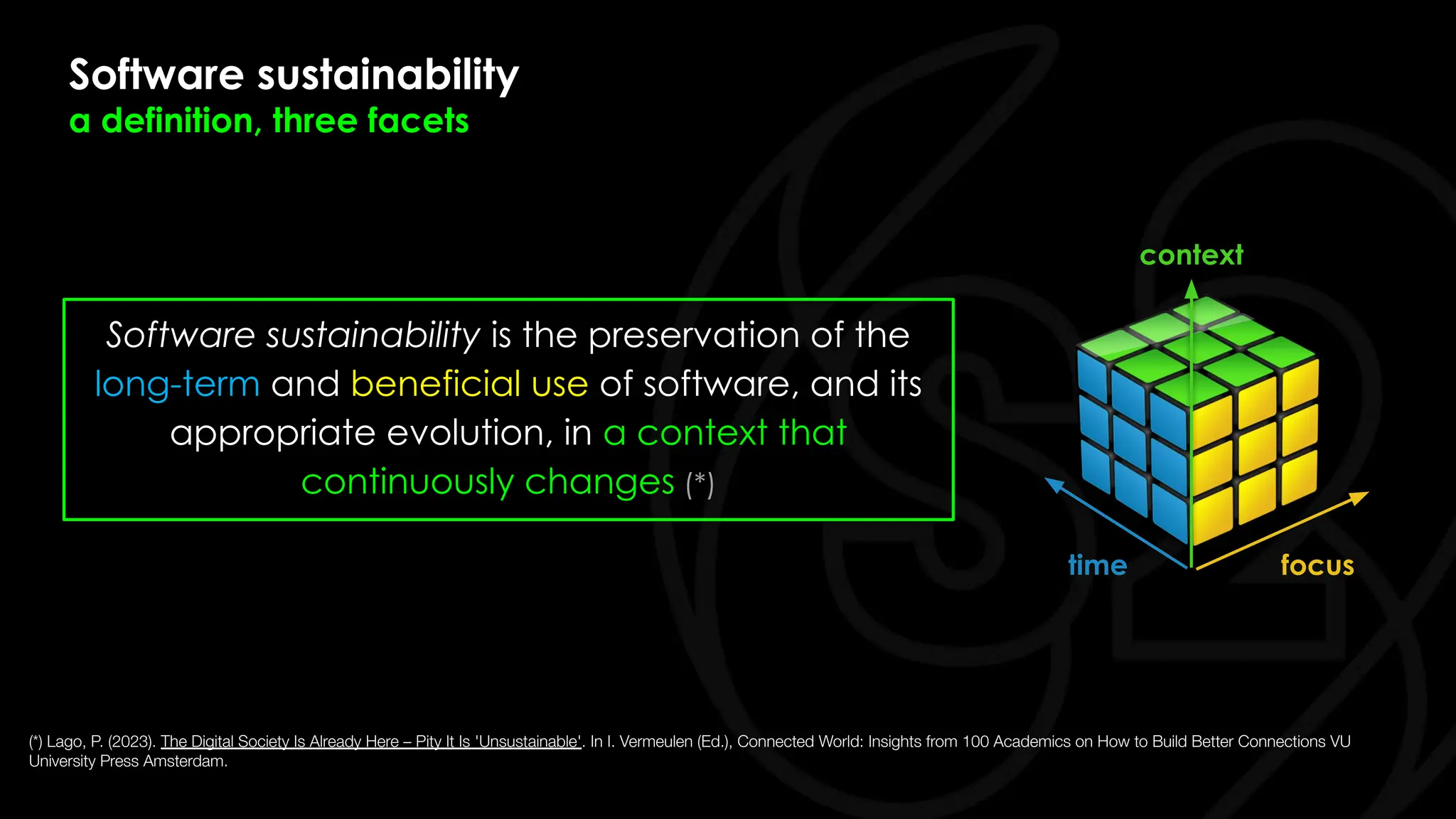 Software sustainability
a definition, three facets

Software sustainability is the preservation of the long-term and beneficial use of software, and its appropriate evolution, in a context that continuously changes (*)

context
time
focus

(*) Lago, P. (2023). The Digital Society Is Already Here – Pity It Is 'Unsustainable'. In I. Vermeulen (Ed.), Connected World: Insights from 100 Academics on How to Build Better Connections VU University Press Amsterdam.